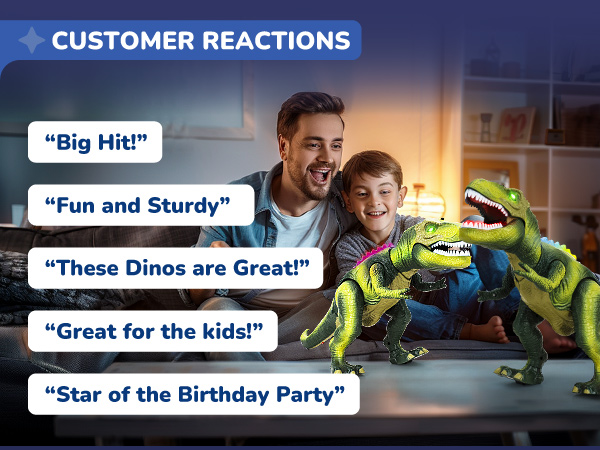 CUSTOMER REACTIONS

“Big Hit!”

“Fun and Sturdy”

“These Dinos are Great!”

“Great for the kids!”

“Star of the Birthday Party”